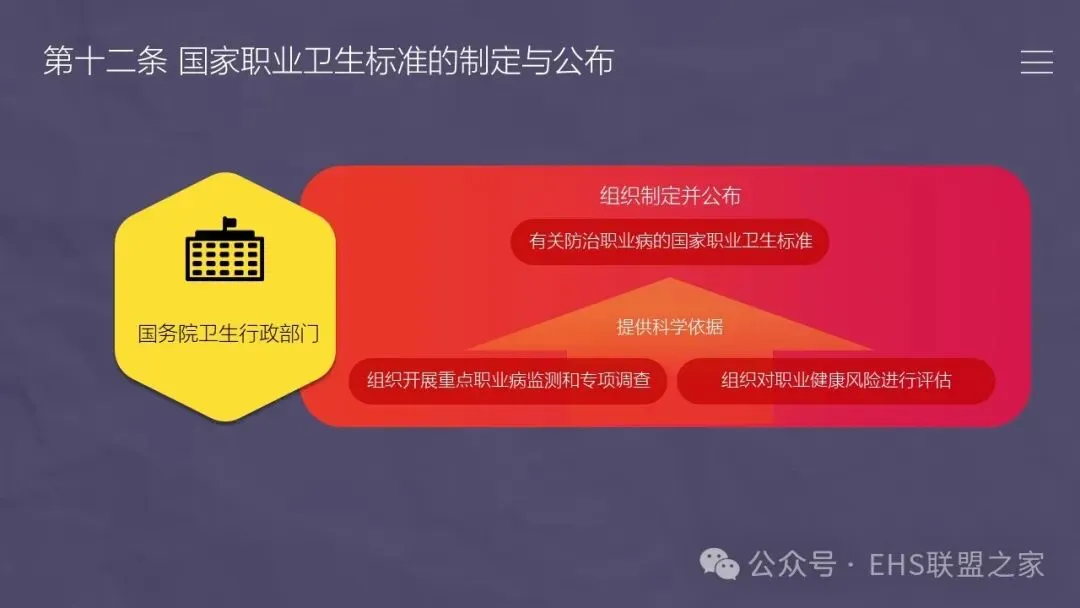 第十二条 国家职业卫生标准的制定与公布

国务院卫生行政部门

组织制定并公布

有关防治职业病的国家职业卫生标准

提供科学依据

组织开展重点职业病监测和专项调查

组织对职业健康风险进行评估

公众号 · EHS联盟之家